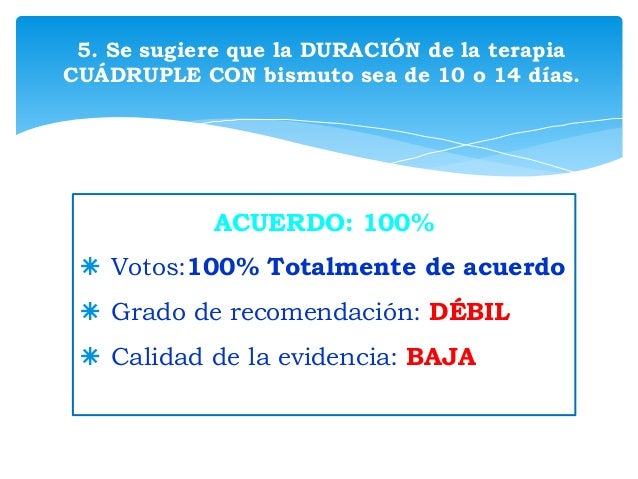 5. Se sugiere que la DURACIÓN de la terapia CUÁDRUPLE CON bismuto sea de 10 o 14 días.

ACUERDO: 100%

Votos:100% Totalmente de acuerdo

Grado de recomendación: DÉBIL

Calidad de la evidencia: BAJA